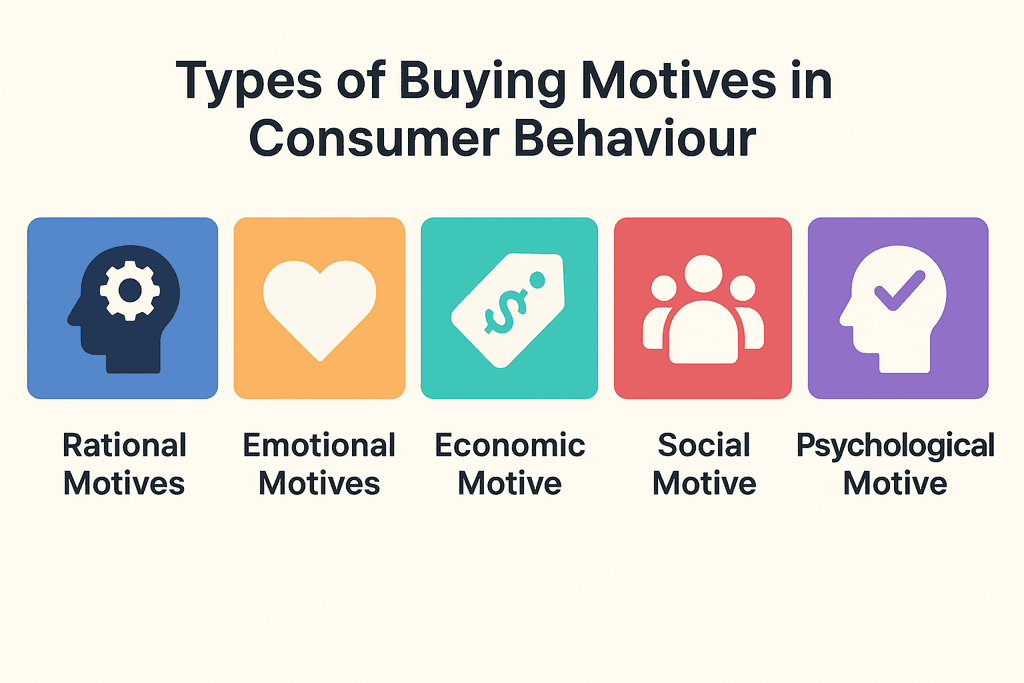 Types of Buying Motives in Consumer Behaviour

$

Rational Motives

Emotional Motives

Economic Motive

Social Motive

Psychological Motive